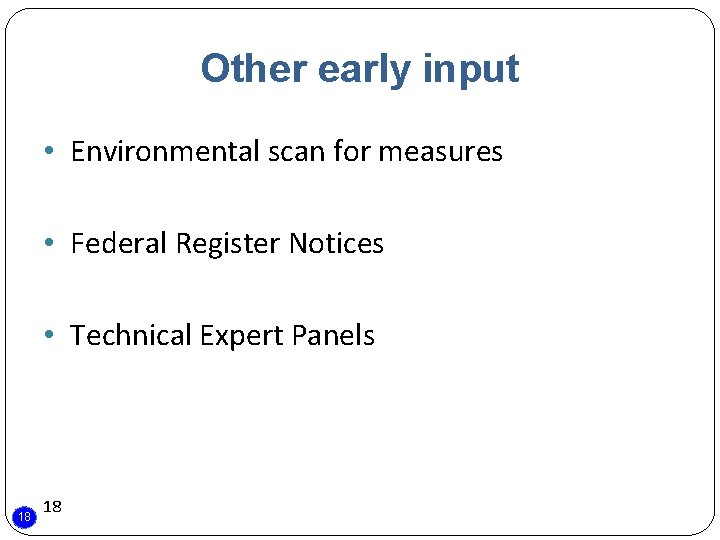 Other early input

• Environmental scan for measures

• Federal Register Notices

• Technical Expert Panels

18

18